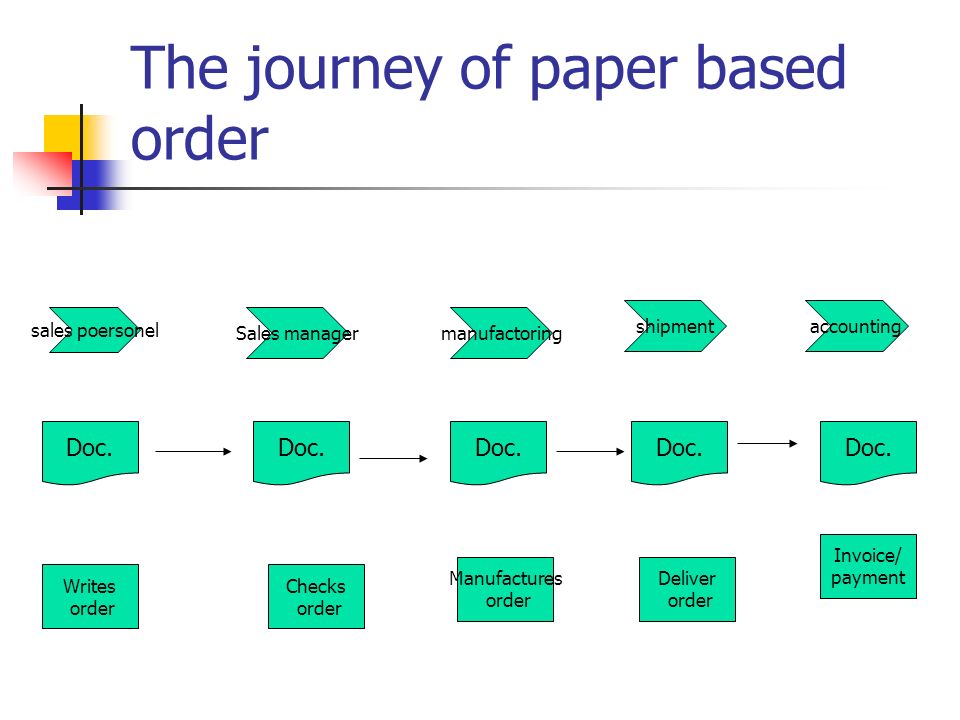 The journey of paper based order

sales poersonel

Sales manager

manufactoring

shipment

accounting

Doc.

Doc.

Doc.

Doc.

Doc.

Writes order

Checks order

Manufactures order

Deliver order

Invoice/ payment